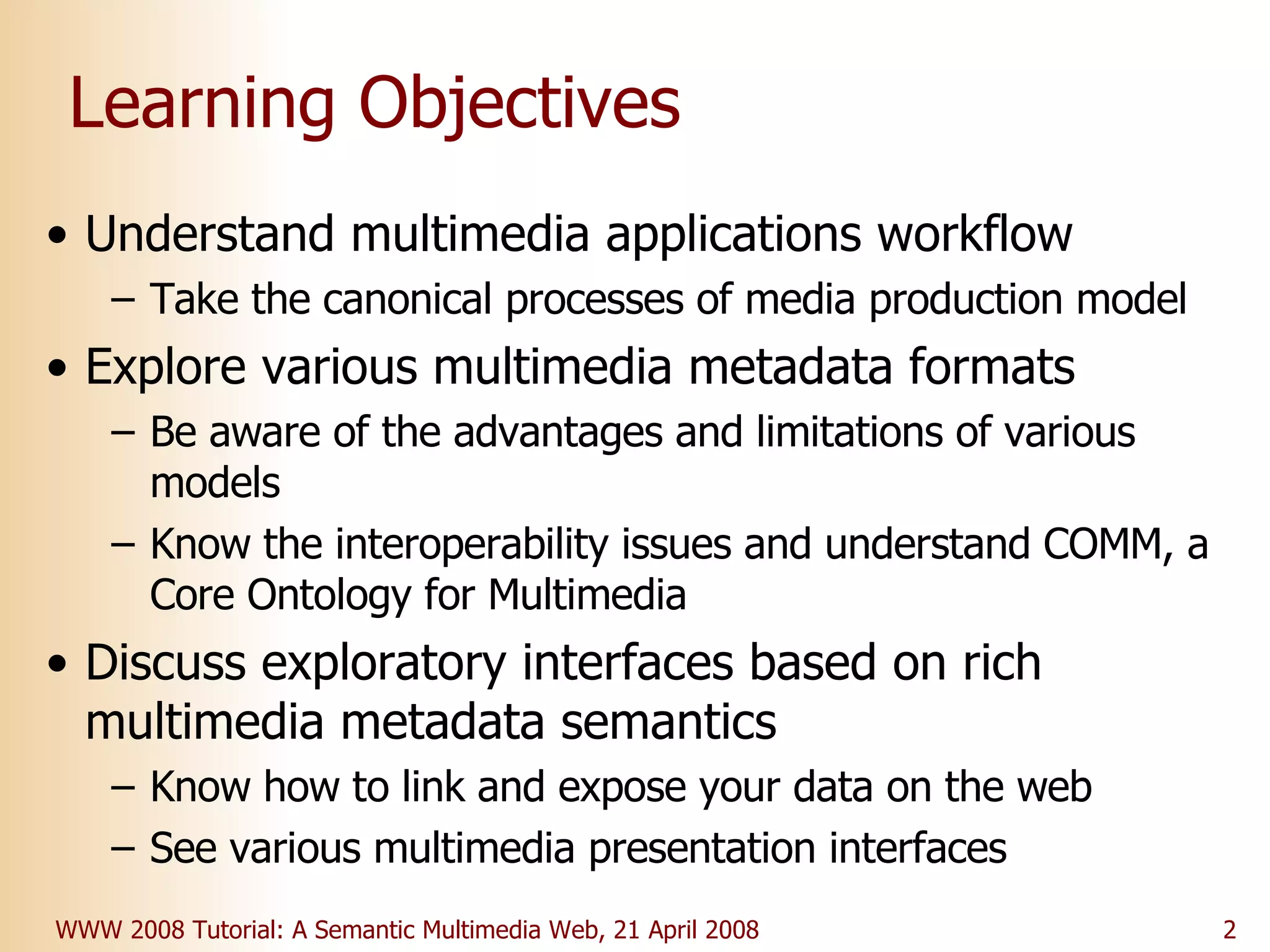 Learning Objectives

• Understand multimedia applications workflow
– Take the canonical processes of media production model
• Explore various multimedia metadata formats
– Be aware of the advantages and limitations of various models
– Know the interoperability issues and understand COMM, a Core Ontology for Multimedia
• Discuss exploratory interfaces based on rich multimedia metadata semantics
– Know how to link and expose your data on the web
– See various multimedia presentation interfaces

WWW 2008 Tutorial: A Semantic Multimedia Web, 21 April 2008

2